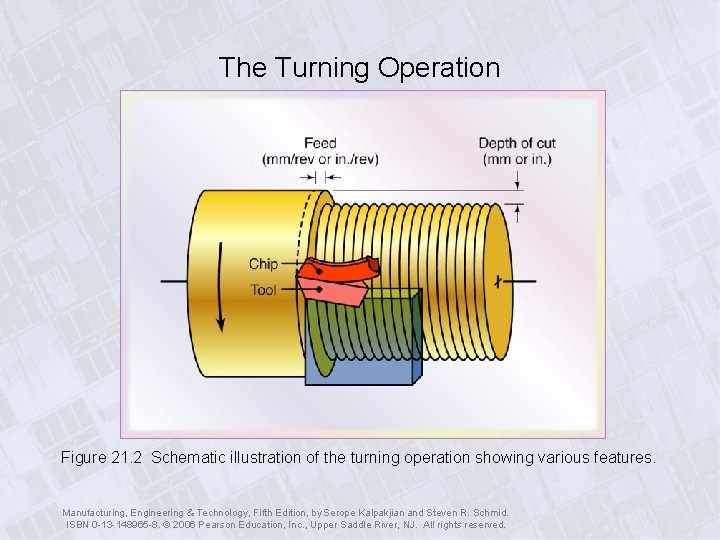 The Turning Operation

Feed (mm/rev or in./rev)

Depth of cut (mm or in.)

Chip

Tool

Figure 21.2 Schematic illustration of the turning operation showing various features.

Manufacturing, Engineering & Technology, Fifth Edition, by Serope Kalpakjian and Steven R. Schmid. ISBN 0-13-148965-8. © 2006 Pearson Education, Inc., Upper Saddle River, NJ. All rights reserved.